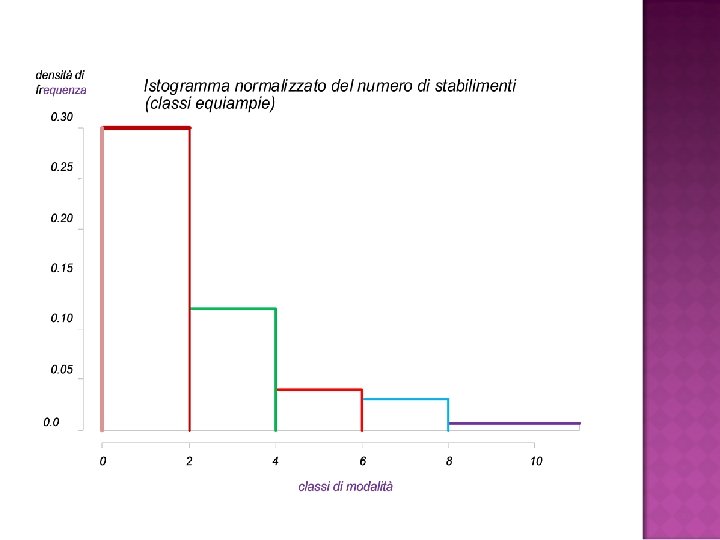 densità di frequenza

Istogramma normalizzato del numero di stabilimenti (classi equiampie)

0.30
0.25
0.20
0.15
0.10
0.05
0.0

0
2
4
6
8
10

classi di modalità